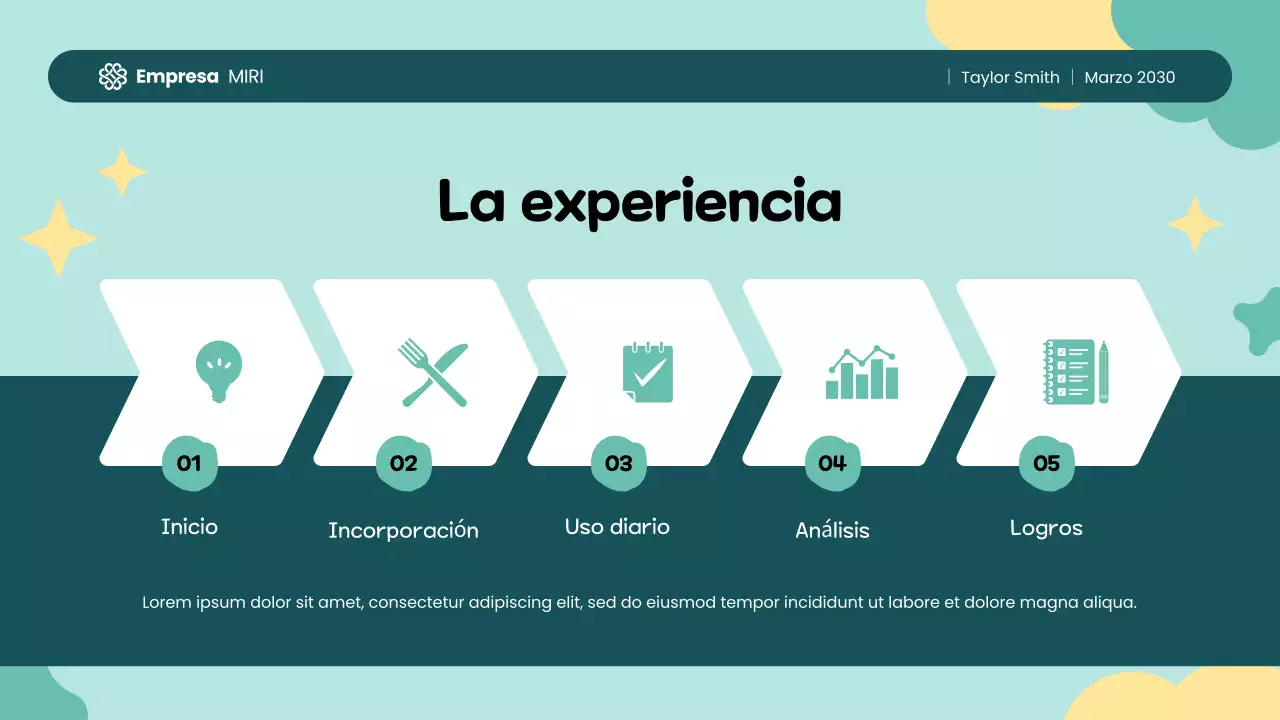 Empresa MIRI

Taylor Smith | Marzo 2030

La experiencia

01
Inicio

02
Incorporación

03
Uso diario

04
Análisis

05
Logros

Lorem ipsum dolor sit amet, consectetur adipiscing elit, sed do eiusmod tempor incididunt ut labore et dolore magna aliqua.